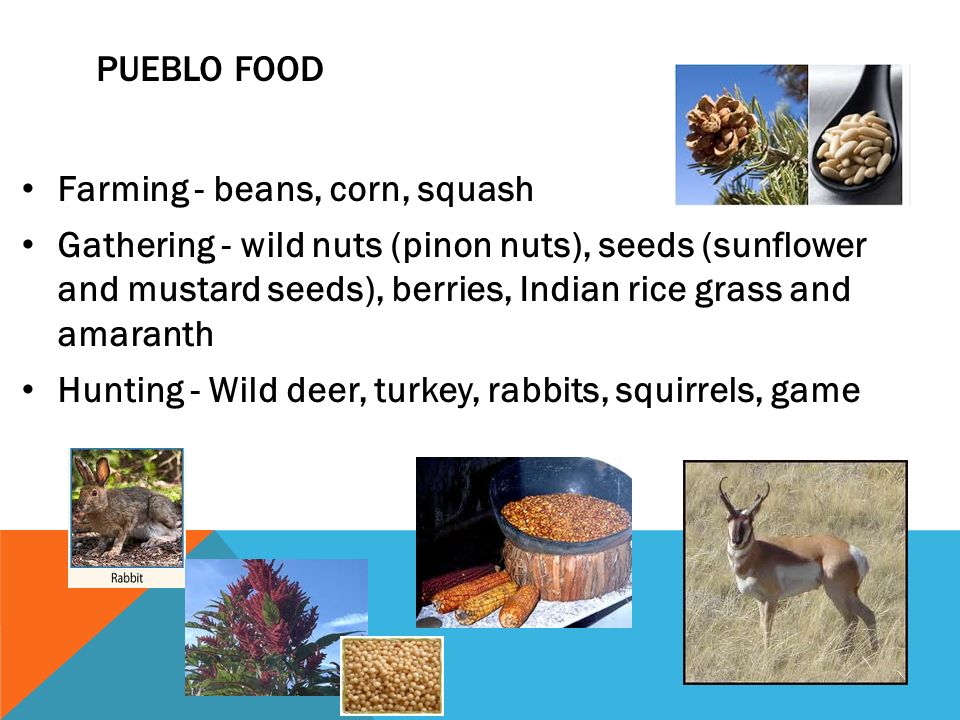 PUEBLO FOOD

• Farming - beans, corn, squash
• Gathering - wild nuts (pinon nuts), seeds (sunflower and mustard seeds), berries, Indian rice grass and amaranth
• Hunting - Wild deer, turkey, rabbits, squirrels, game

Rabbit